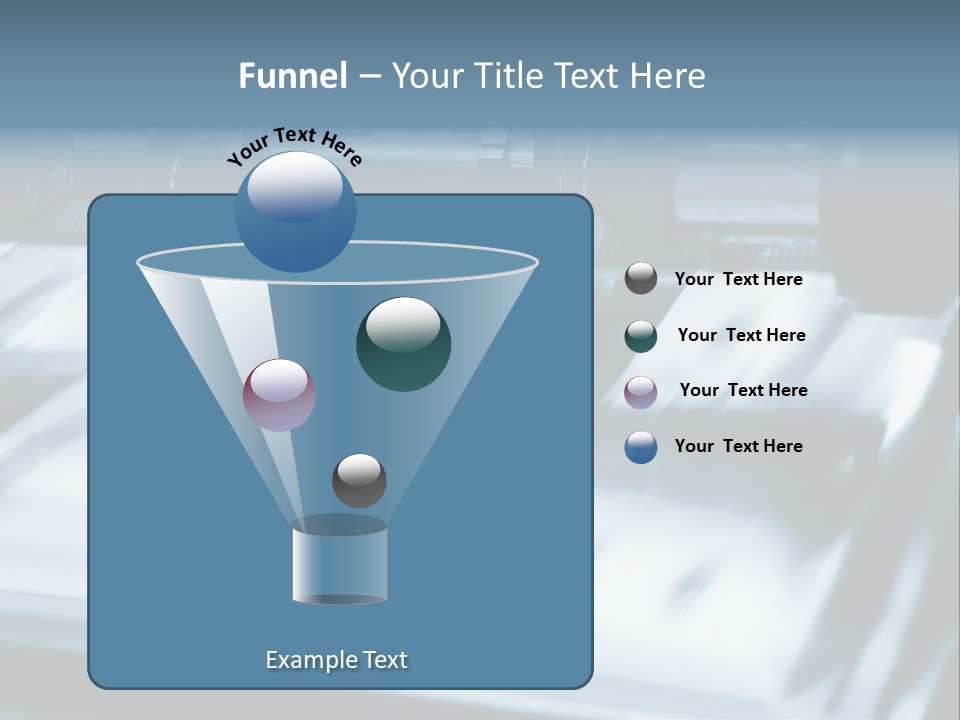 Funnel – Your Title Text Here

Your Text Here

Your Text Here

Your Text Here

Your Text Here

Your Text Here

Example Text